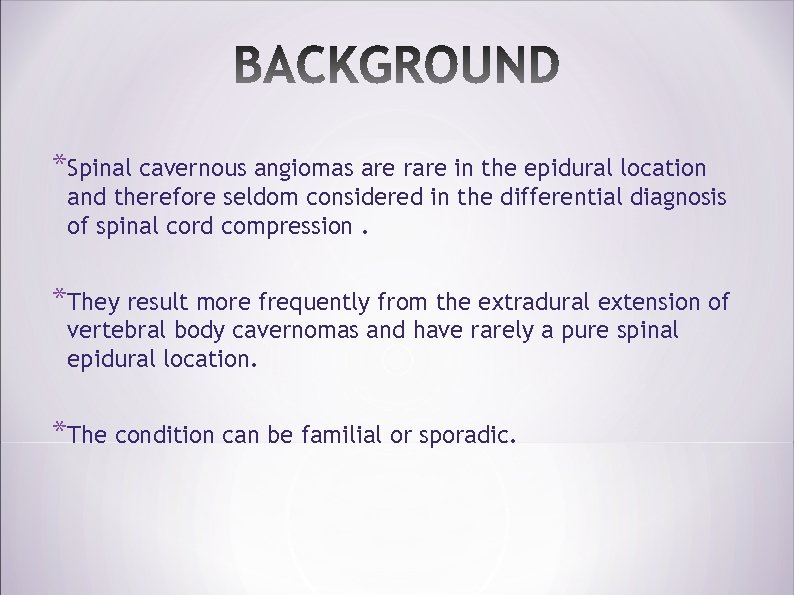 BACKGROUND

*Spinal cavernous angiomas are rare in the epidural location and therefore seldom considered in the differential diagnosis of spinal cord compression .

*They result more frequently from the extradural extension of vertebral body cavernomas and have rarely a pure spinal epidural location.

*The condition can be familial or sporadic.